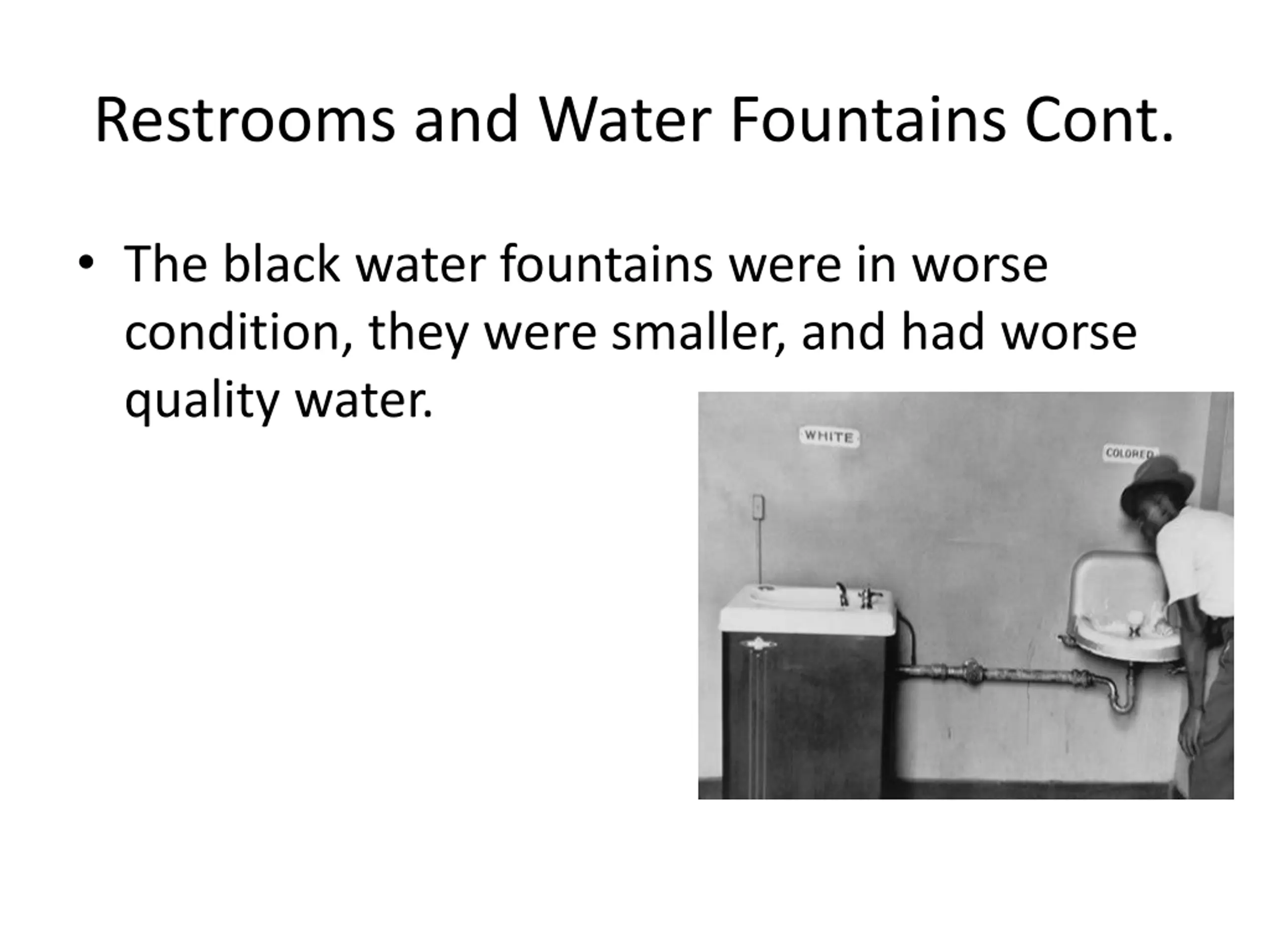 Restrooms and Water Fountains Cont.

• The black water fountains were in worse condition, they were smaller, and had worse quality water.

WHITE

COLORED